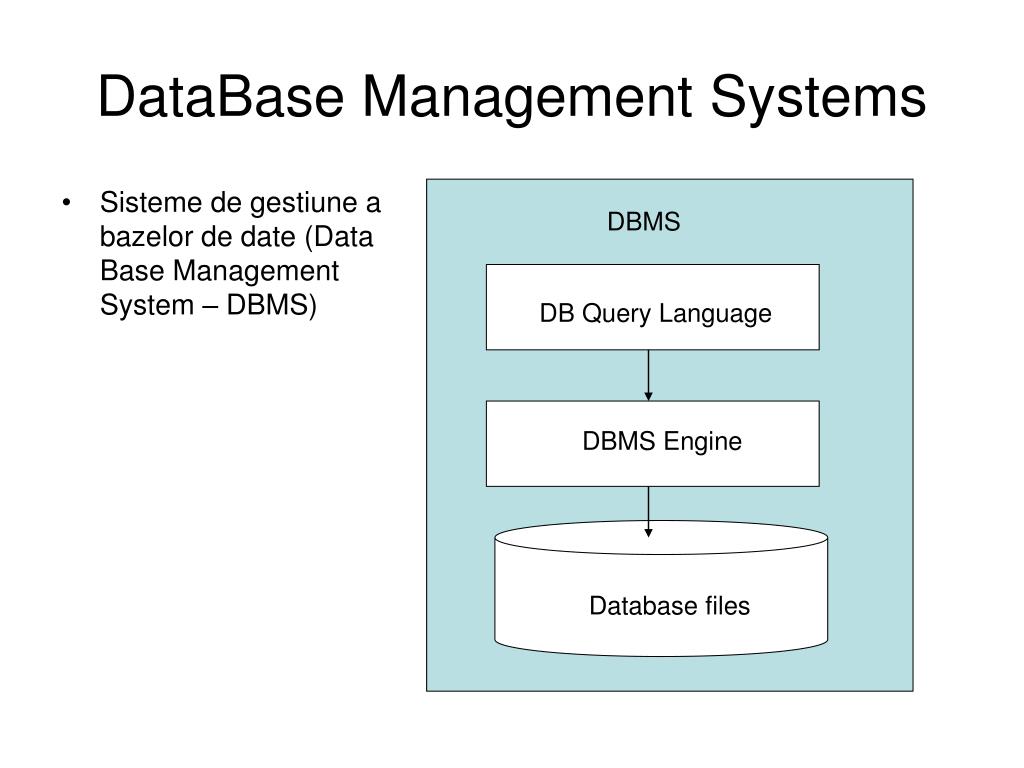 DataBase Management Systems

• Sisteme de gestiune a bazelor de date (Data Base Management System – DBMS)

DBMS

DB Query Language

DBMS Engine

Database files